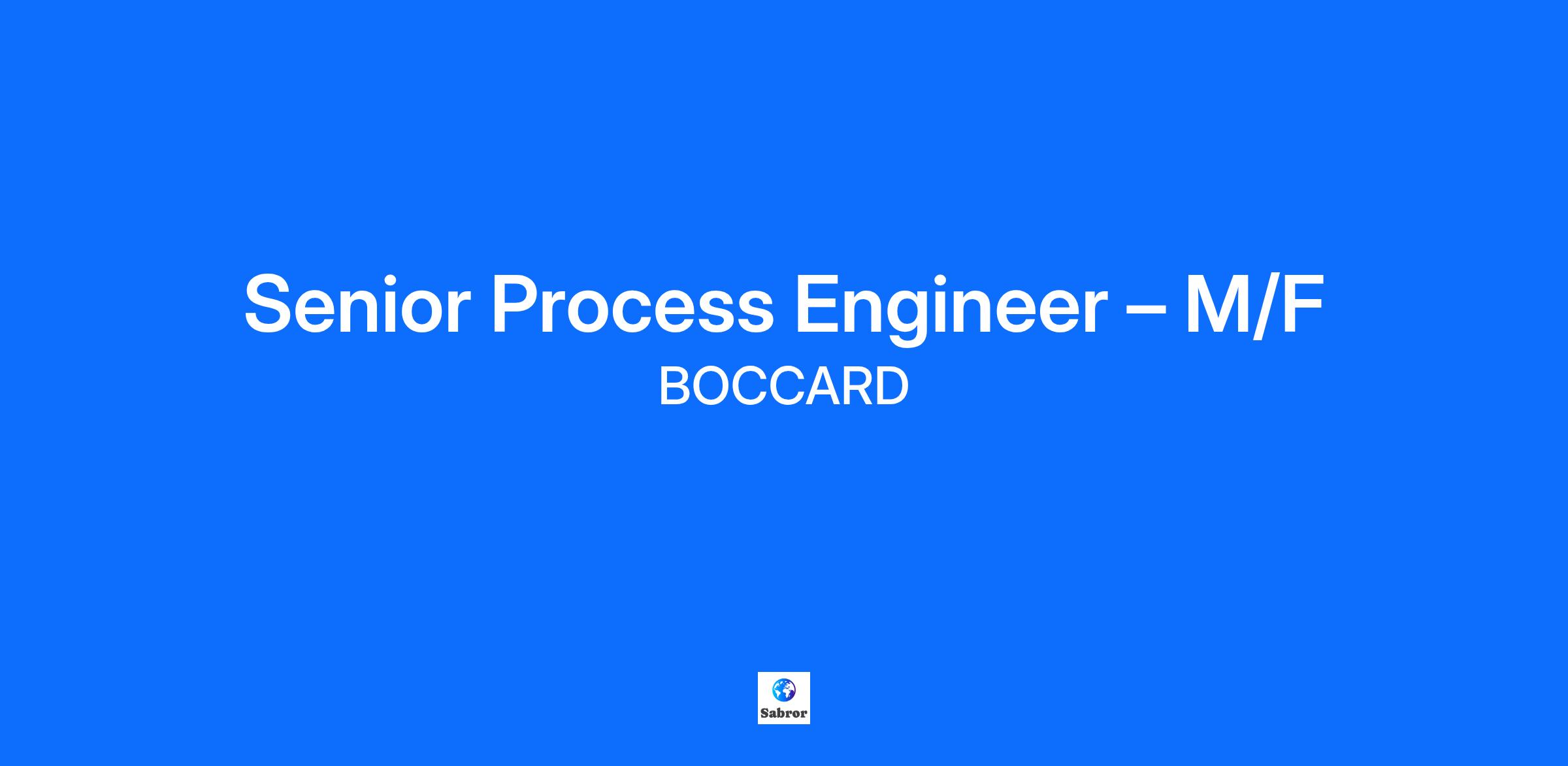 Senior Process Engineer – M/F
BOCCARD

Sabror